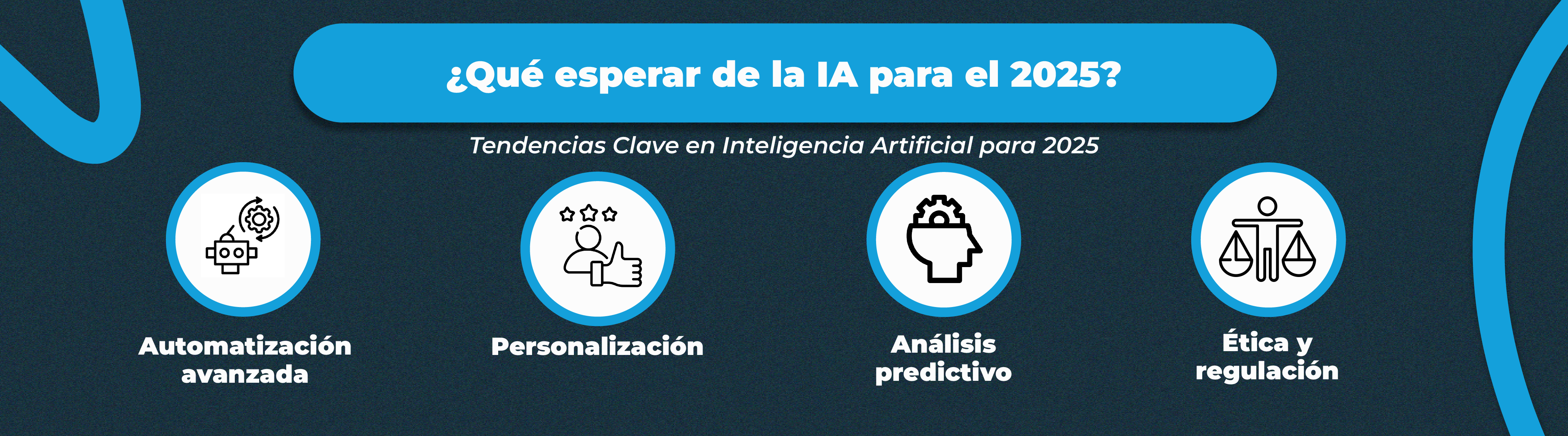 ¿Qué esperar de la IA para el 2025?

Tendencias Clave en Inteligencia Artificial para 2025

Automatización avanzada

Personalización

Análisis predictivo

Ética y regulación